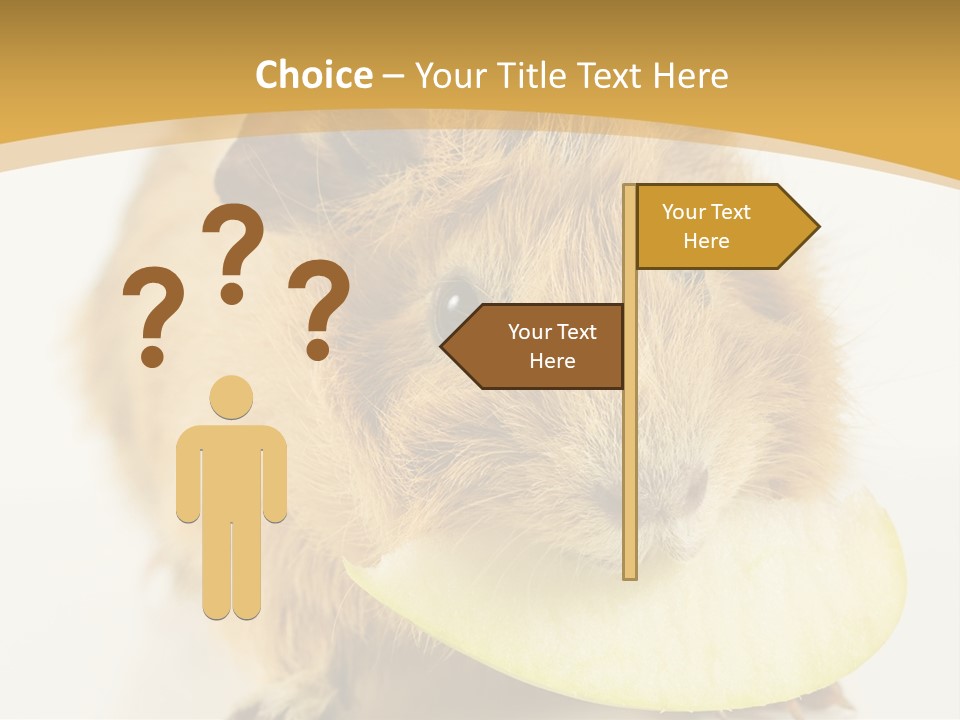 Choice – Your Title Text Here

? ? ?

Your Text Here

Your Text Here